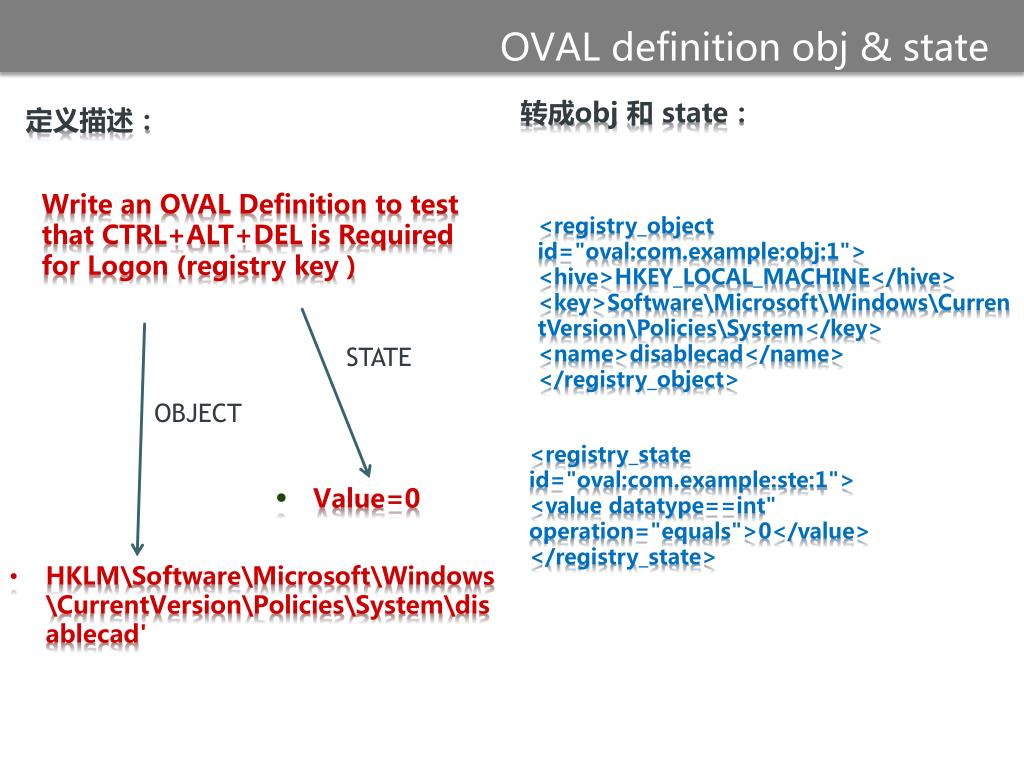 OVAL definition obj & state

定义描述：

Write an OVAL Definition to test that CTRL+ALT+DEL is Required for Logon (registry key )

STATE

OBJECT

• Value=0

• HKLM\Software\Microsoft\Windows\CurrentVersion\Policies\System\disablecad'

转成obj 和 state：

<registry_object id="oval:com.example:obj:1"> <hive>HKEY_LOCAL_MACHINE</hive> <key>Software\Microsoft\Windows\CurrentVersion\Policies\System</key> <name>disablecad</name> </registry_object>

<registry_state id="oval:com.example:ste:1"> <value datatype==int" operation="equals">0</value> </registry_state>